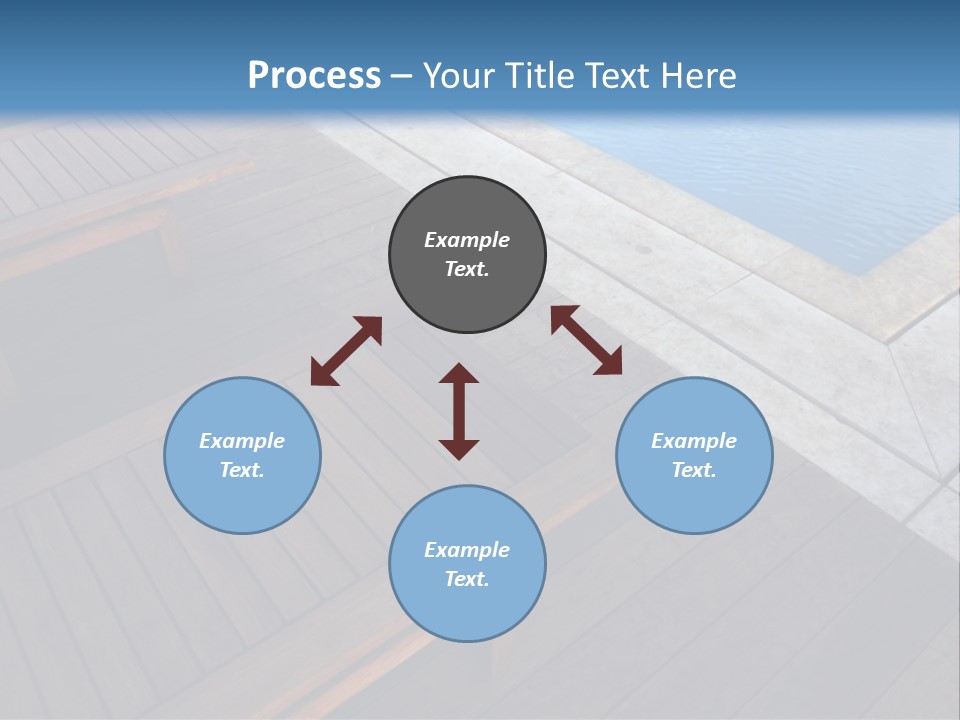 Process – Your Title Text Here

Example Text.

Example Text.

Example Text.

Example Text.